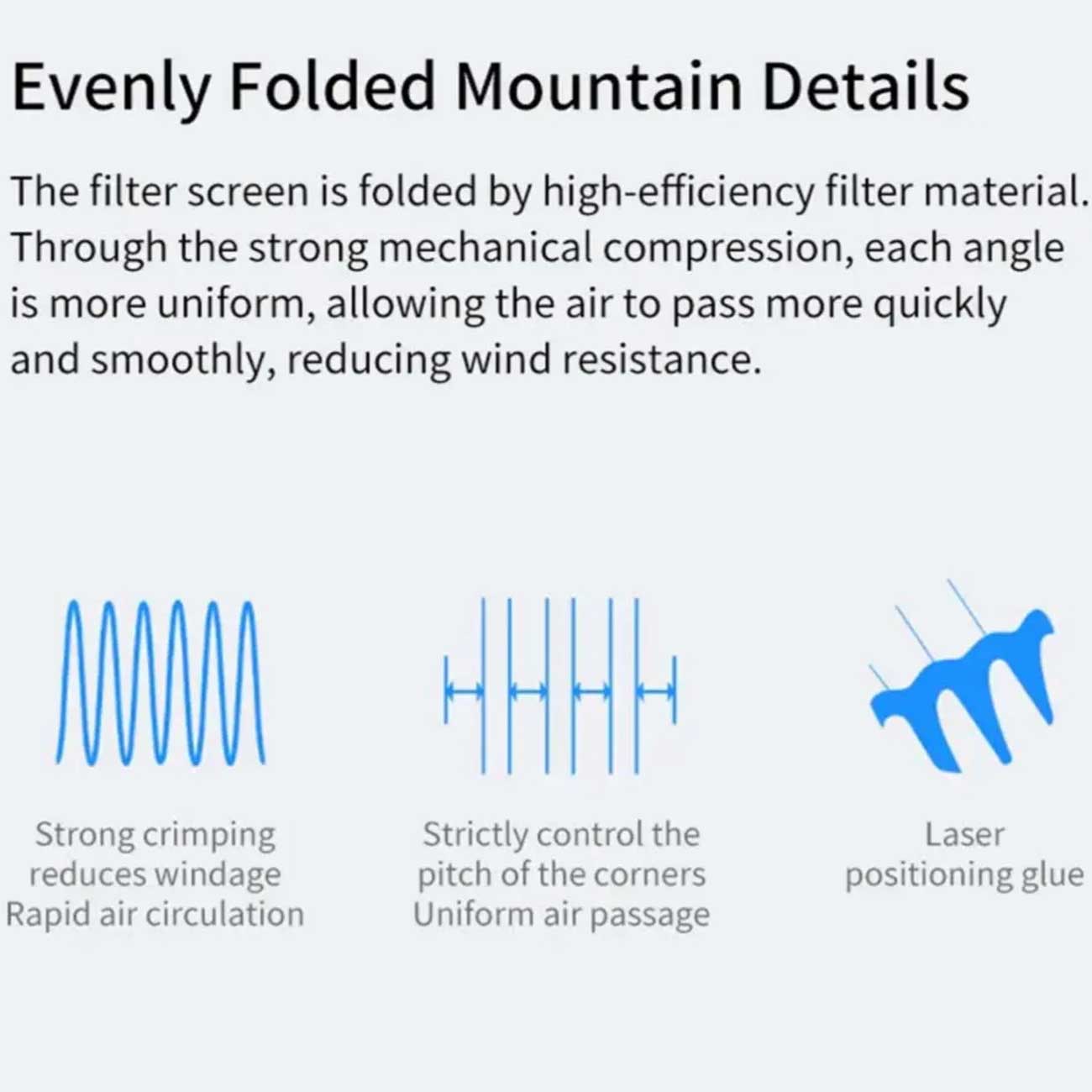 Evenly Folded Mountain Details

The filter screen is folded by high-efficiency filter material. Through the strong mechanical compression, each angle is more uniform, allowing the air to pass more quickly and smoothly, reducing wind resistance.

Strong crimping reduces windage Rapid air circulation

Strictly control the pitch of the corners Uniform air passage

Laser positioning glue